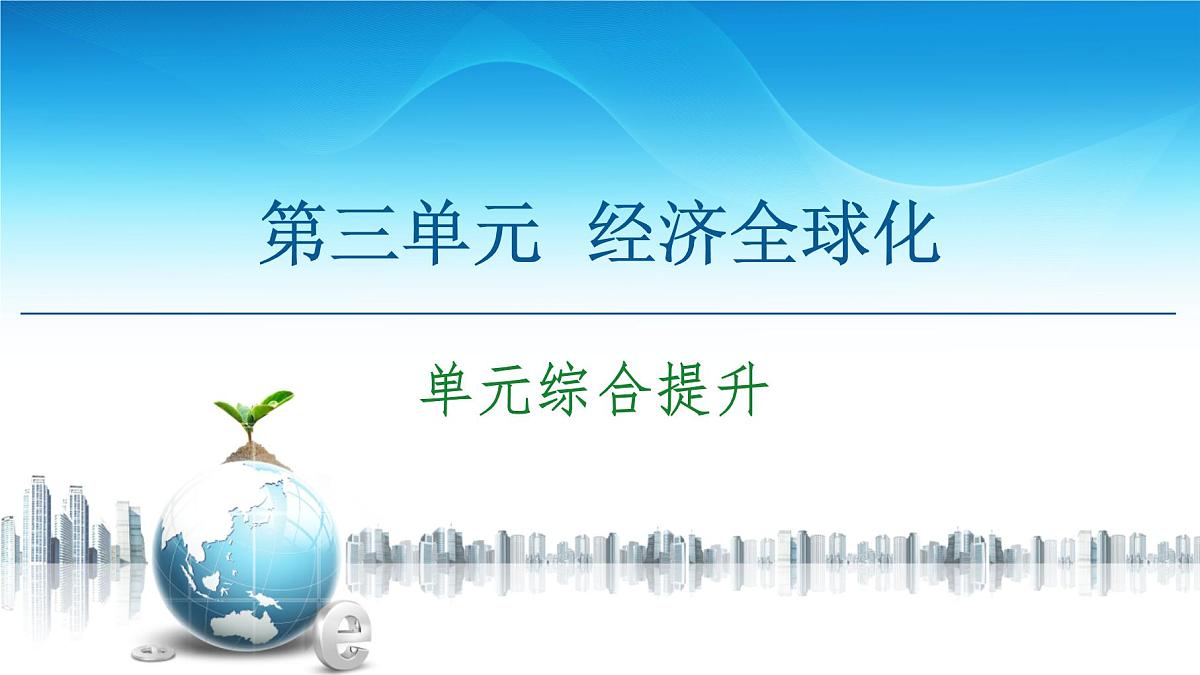 第三单元　经济全球化

单元综合提升